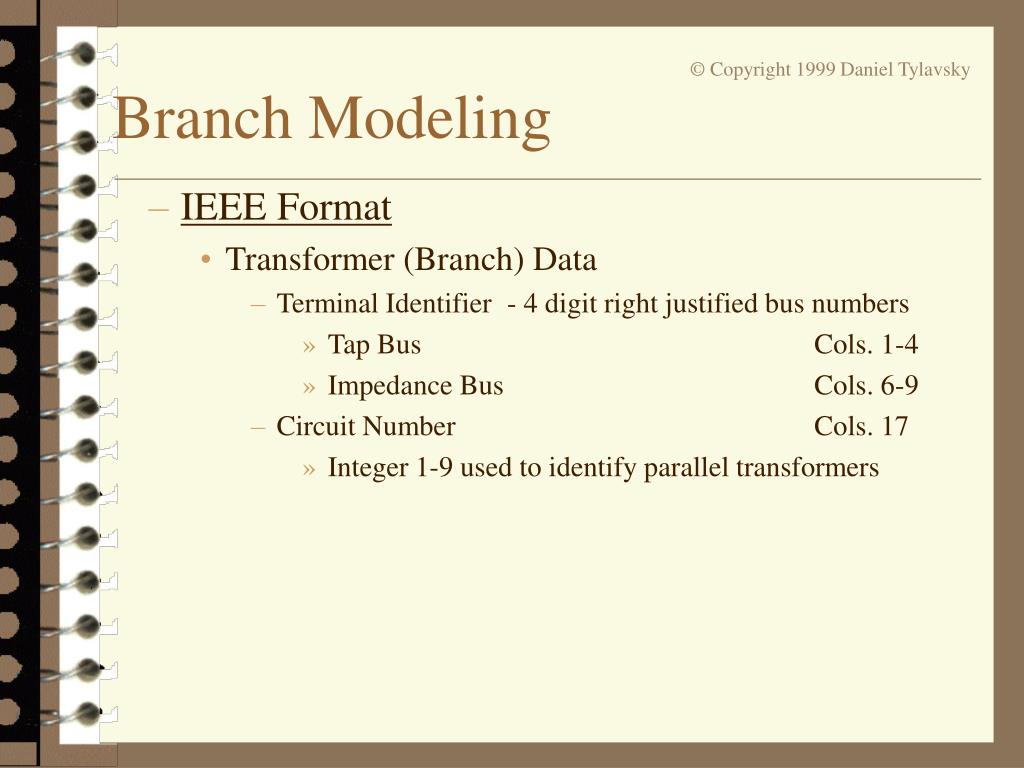 © Copyright 1999 Daniel Tylavsky

Branch Modeling

– IEEE Format
• Transformer (Branch) Data
– Terminal Identifier - 4 digit right justified bus numbers
» Tap Bus Cols. 1-4
» Impedance Bus Cols. 6-9
– Circuit Number Cols. 17
» Integer 1-9 used to identify parallel transformers